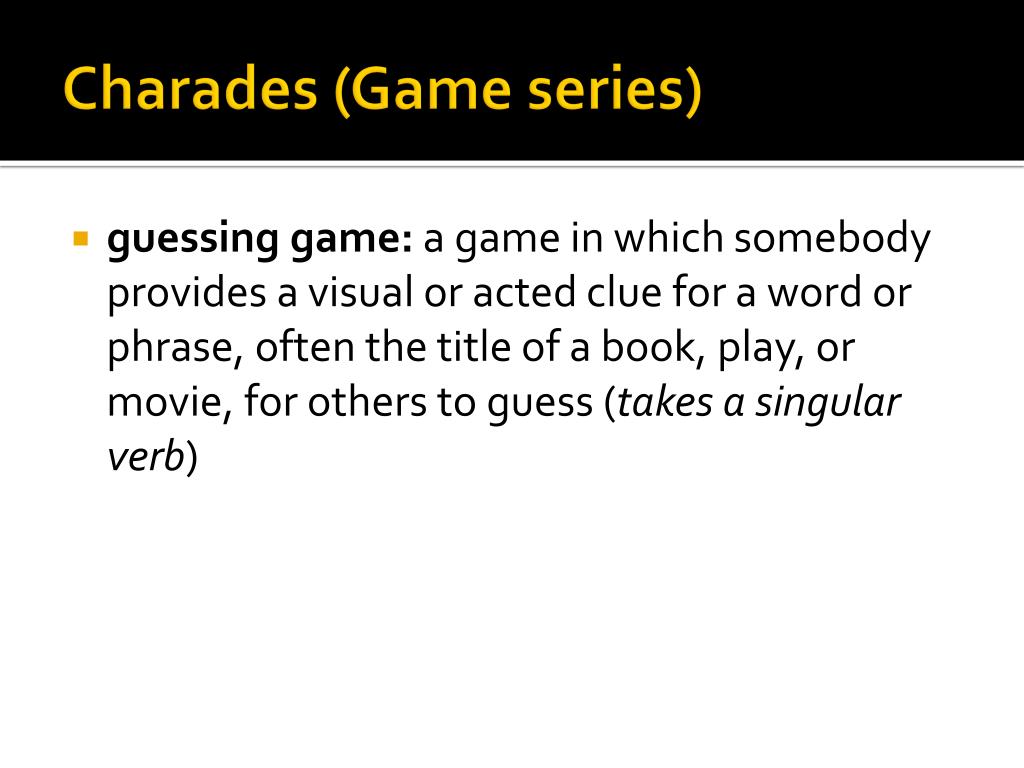 Charades (Game series)

guessing game: a game in which somebody provides a visual or acted clue for a word or phrase, often the title of a book, play, or movie, for others to guess (takes a singular verb)